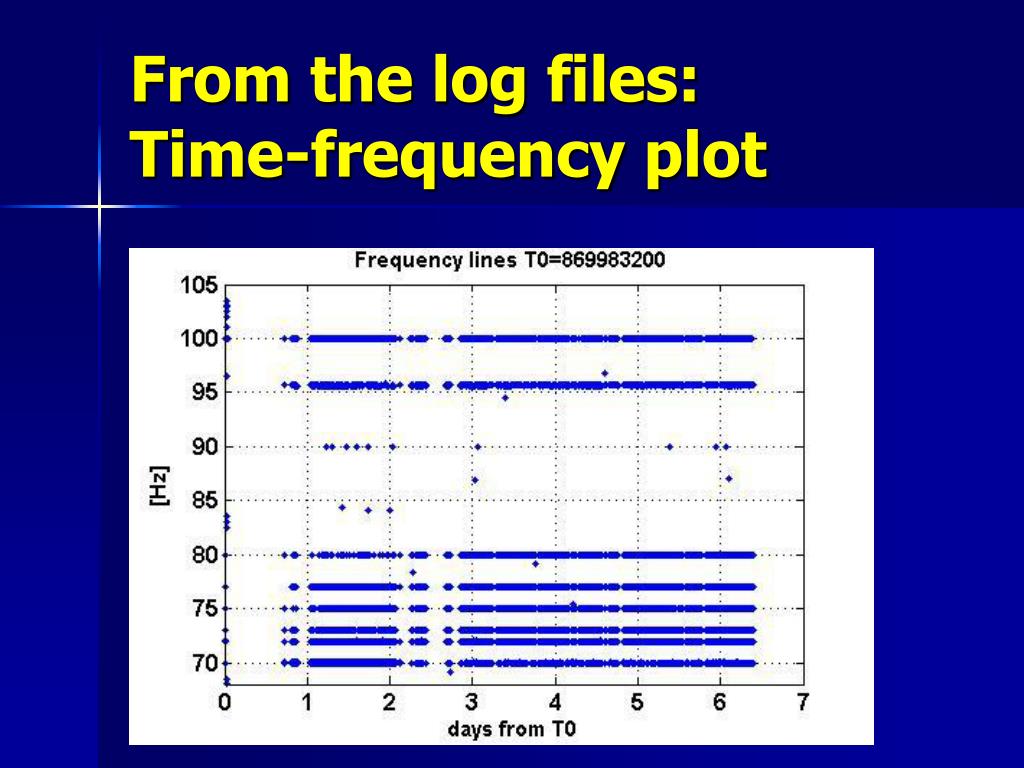 From the log files:
Time-frequency plot

Frequency lines T0=869983200

105
100
95
90
85
80
75
70

[Hz]

0 1 2 3 4 5 6 7

days from T0